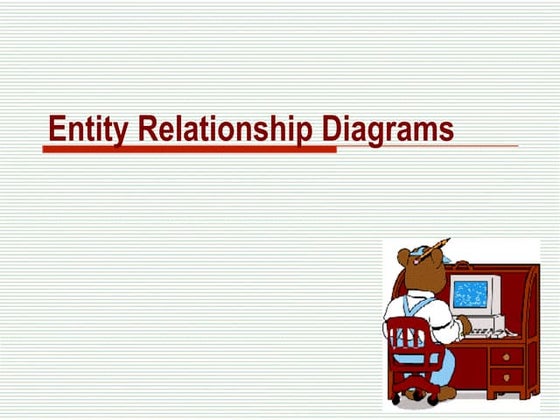 Entity Relationship Diagrams